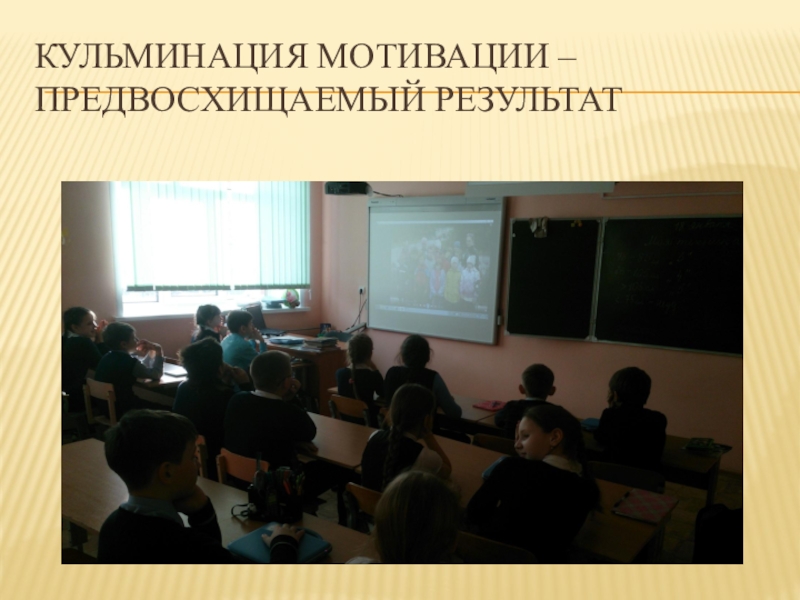 КУЛЬМИНАЦИЯ МОТИВАЦИИ – ПРЕДВОСХИЩАЕМЫЙ РЕЗУЛЬТАТ